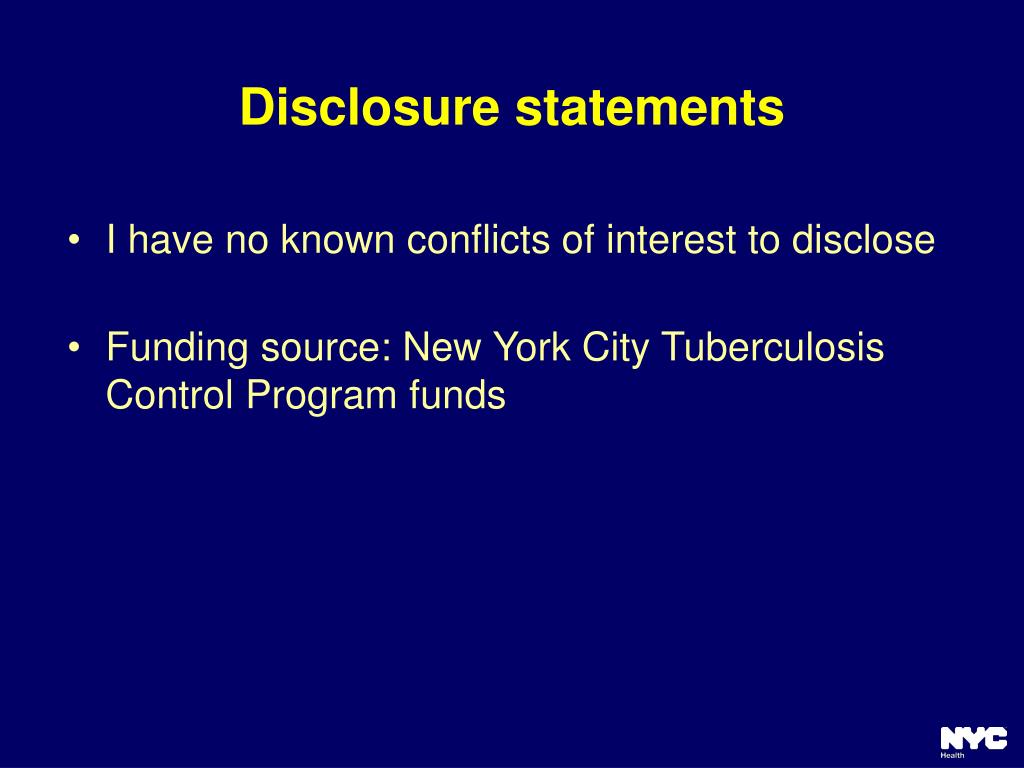 Disclosure statements

• I have no known conflicts of interest to disclose

• Funding source: New York City Tuberculosis Control Program funds

NYC
Health